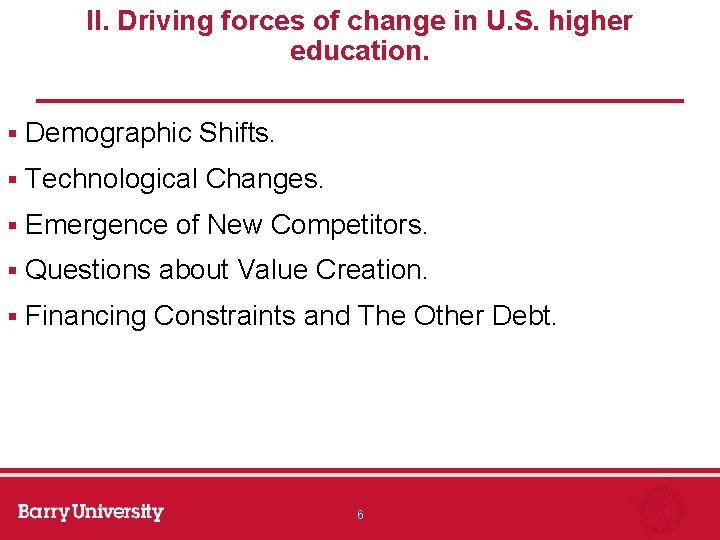 II. Driving forces of change in U.S. higher education.

▪ Demographic Shifts.
▪ Technological Changes.
▪ Emergence of New Competitors.
▪ Questions about Value Creation.
▪ Financing Constraints and The Other Debt.

Barry University

6